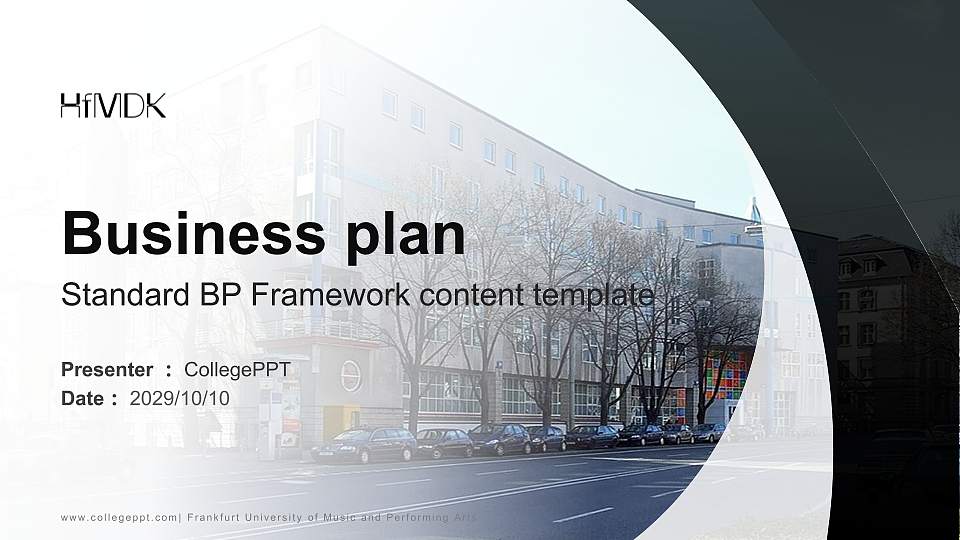 HfMDK

Business plan

Standard BP Framework content template

Presenter ： CollegePPT
Date ： 2029/10/10

www.collegeppt.com| Frankfurt University of Music and Performing Arts